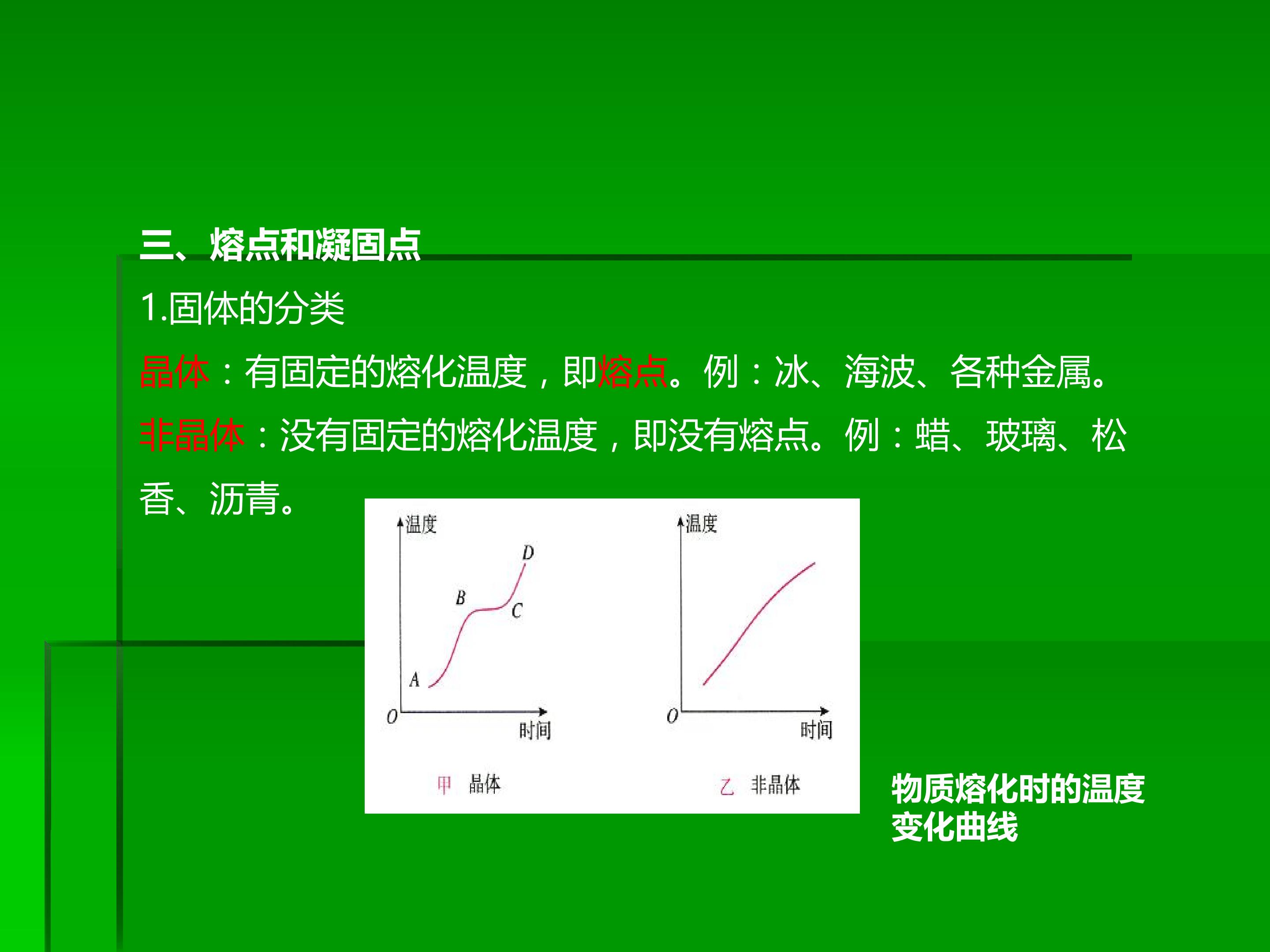 三、熔点和凝固点

1.固体的分类

晶体：有固定的熔化温度，即熔点。例：冰、海波、各种金属。

非晶体：没有固定的熔化温度，即没有熔点。例：蜡、玻璃、松香、沥青。

温度
D
B
C
A
O
时间
甲 晶体

温度
O
时间
乙 非晶体

物质熔化时的温度变化曲线